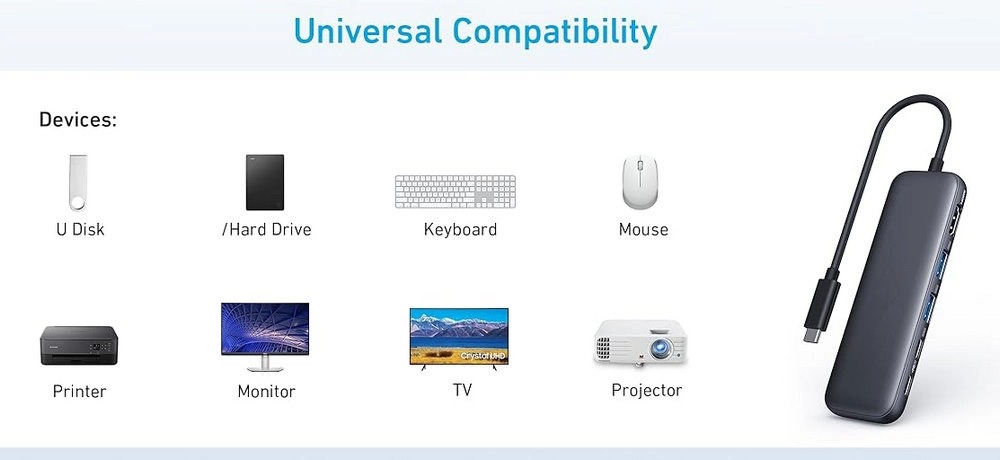 Universal Compatibility

Devices:

U Disk

/Hard Drive

Keyboard

Mouse

Printer

Monitor

Crystal UHD

TV

Projector